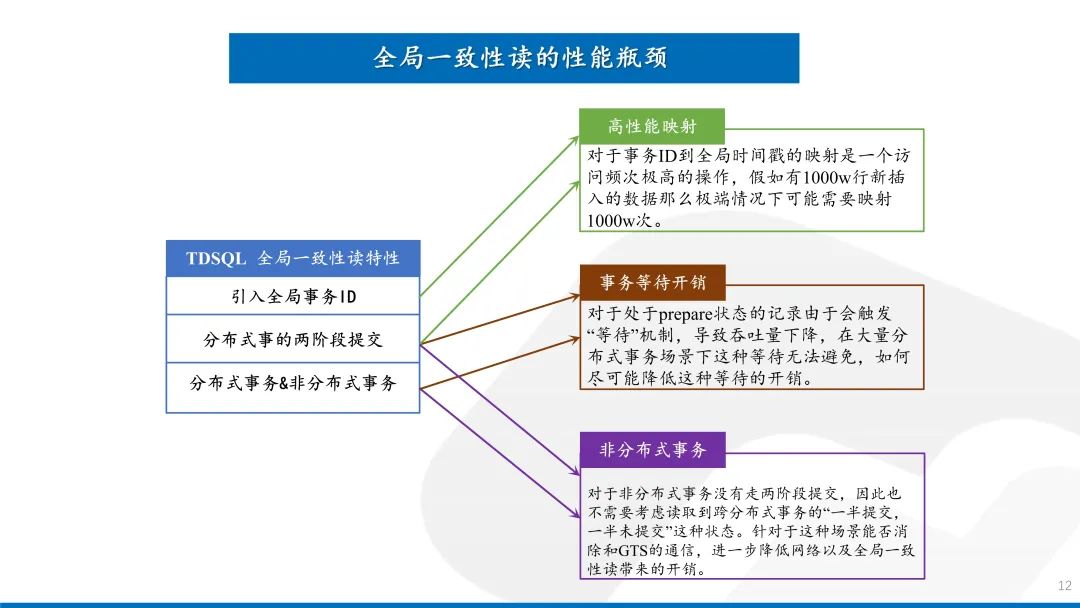 全局一致性读的性能瓶颈

TDSQL 全局一致性读特性

引入全局事务ID

分布式事的两阶段提交

分布式事务&非分布式事务

高性能映射

对于事务ID到全局时间戳的映射是一个访问频次极高的操作，假如有1000w行新插入的数据那么极端情况下可能需要映射1000w次。

事务等待开销

对于处于prepare状态的记录由于会触发“等待”机制，导致吞吐量下降，在大量分布式事务场景下这种等待无法避免，如何尽可能降低这种等待的开销。

非分布式事务

对于非分布式事务没有走两阶段提交，因此也不需要考虑读取到跨分布式事务的“一半提交，一半未提交”这种状态。针对于这种场景能否消除和GTS的通信，进一步降低网络以及全局一致性读带来的开销。

12